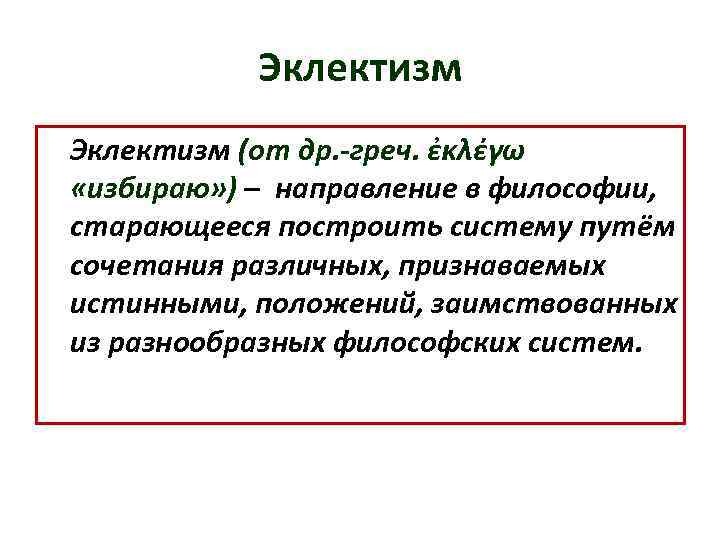 Эклектизм

Эклектизм (от др.-греч. ἐκλέγω «избираю») – направление в философии, старающееся построить систему путём сочетания различных, признаваемых истинными, положений, заимствованных из разнообразных философских систем.